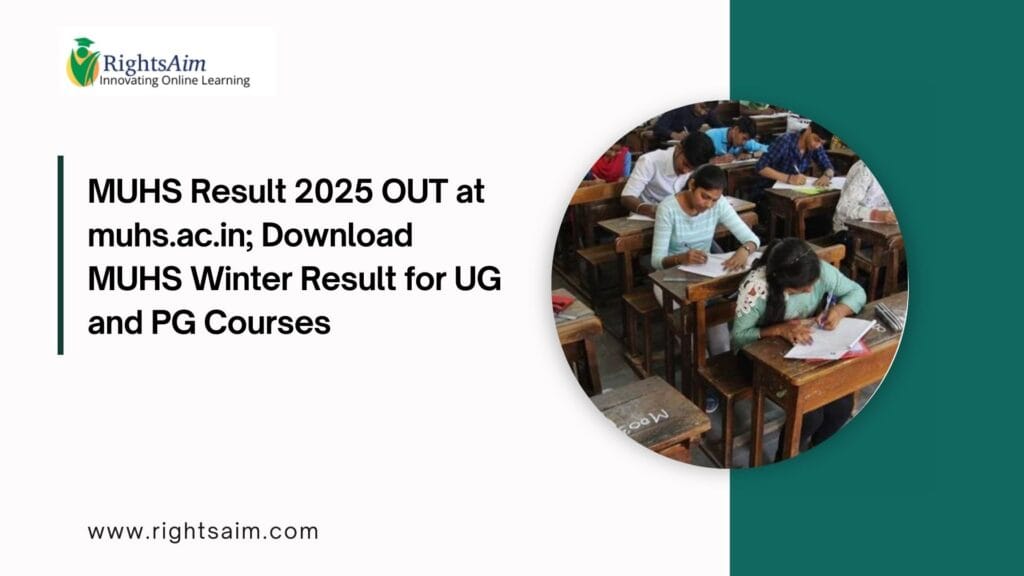 RightsAim
Innovating Online Learning

MUHS Result 2025 OUT at muhs.ac.in; Download MUHS Winter Result for UG and PG Courses

www.rightsaim.com